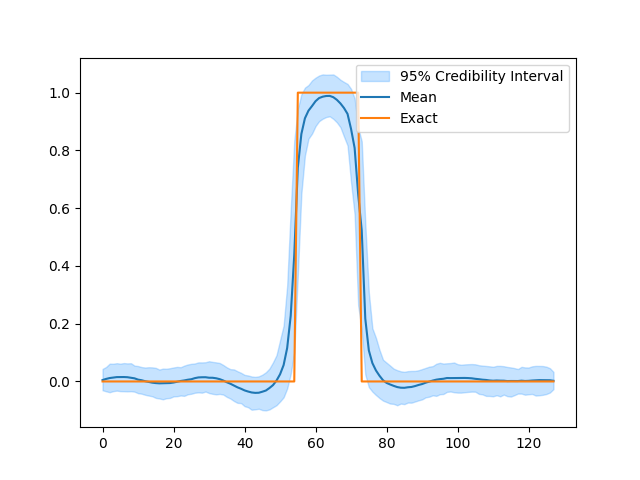 95% Credibility Interval
Mean
Exact

1.0
0.8
0.6
0.4
0.2
0.0

0
20
40
60
80
100
120